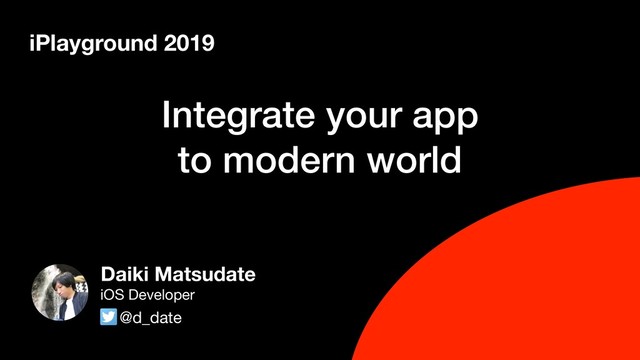 iPlayground 2019

Integrate your app to modern world

Daiki Matsudate
iOS Developer
@d_date